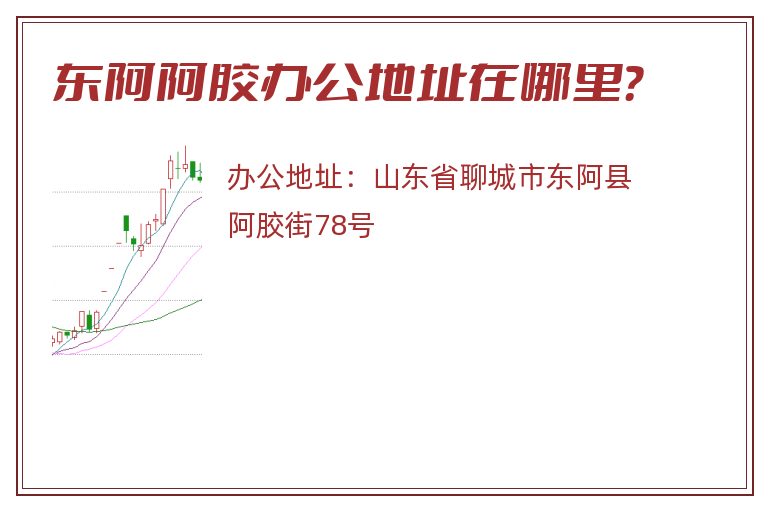 东阿阿胶办公地址在哪里?

办公地址：山东省聊城市东阿县阿胶街78号